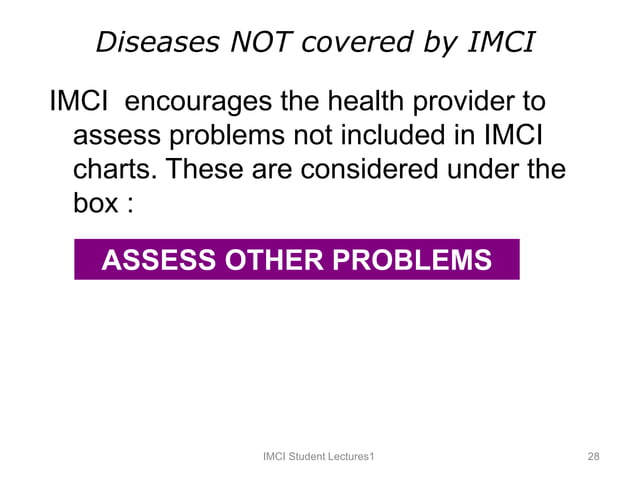 Diseases NOT covered by IMCI

IMCI encourages the health provider to assess problems not included in IMCI charts. These are considered under the box :

ASSESS OTHER PROBLEMS

IMCI Student Lectures1

28